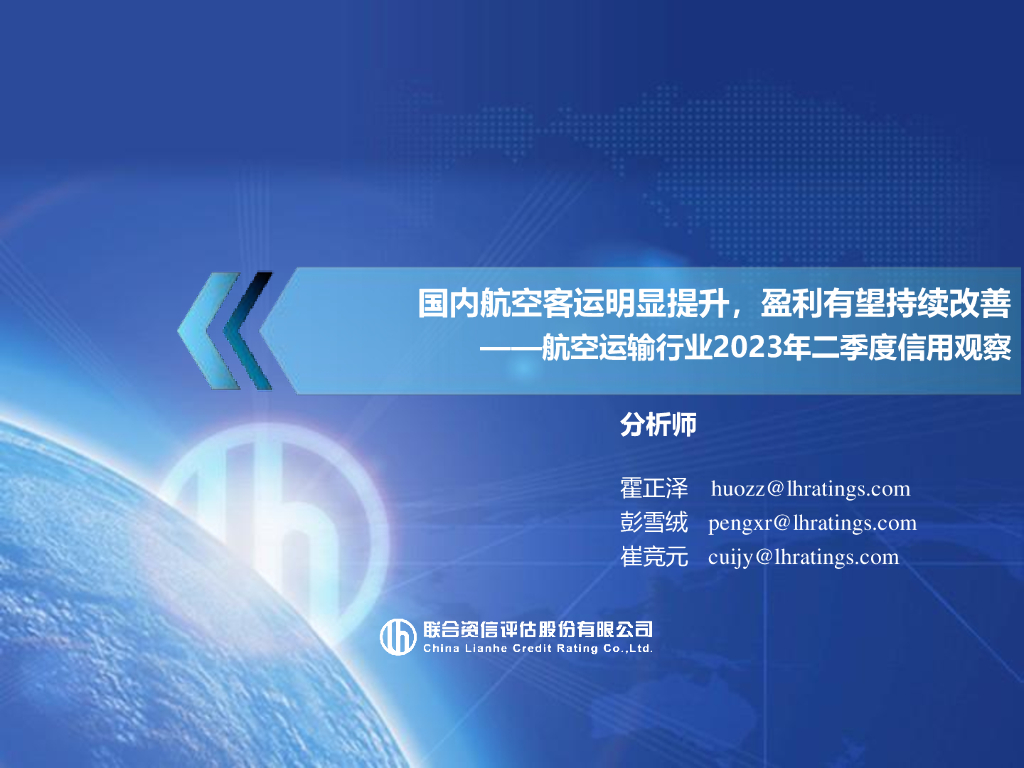 国内航空客运明显提升，盈利有望持续改善
——航空运输行业2023年二季度信用观察

分析师

霍正泽 huozz@lhratings.com
彭雪绒 pengxr@lhratings.com
崔竞元 cuijy@lhratings.com

联合资信评估股份有限公司
China Lianhe Credit Rating Co.,Ltd.